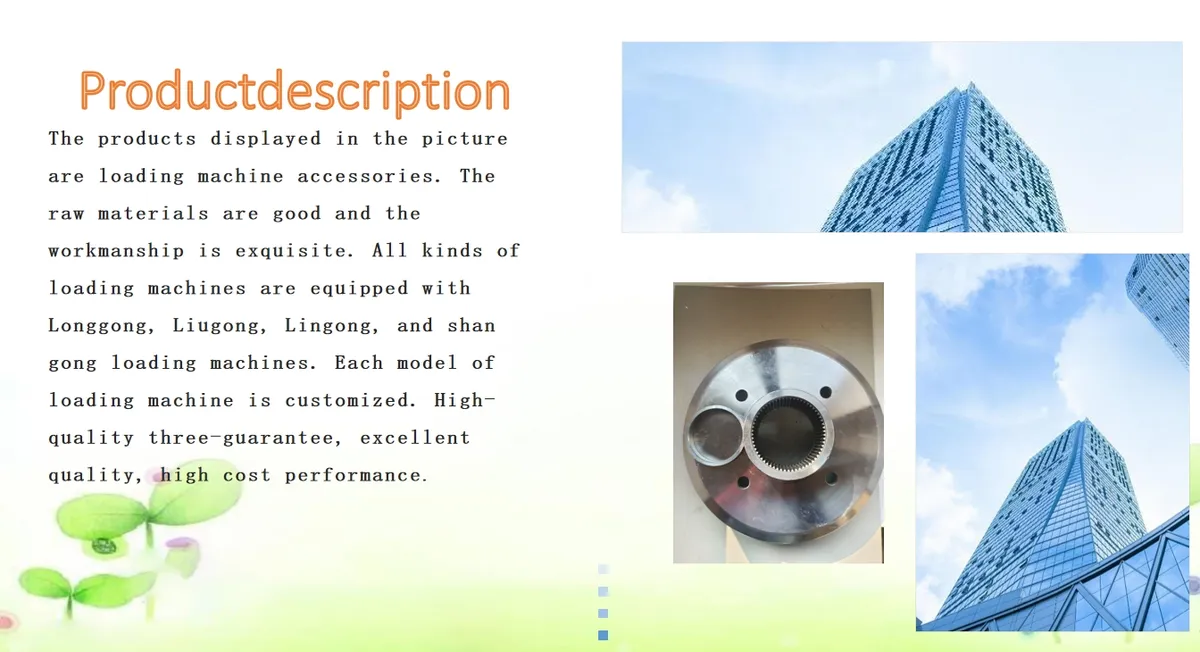 Productdescription

The products displayed in the picture are loading machine accessories. The raw materials are good and the workmanship is exquisite. All kinds of loading machines are equipped with Longgong, Liugong, Lingong, and shan gong loading machines. Each model of loading machine is customized. High-quality three-guarantee, excellent quality, high cost performance.